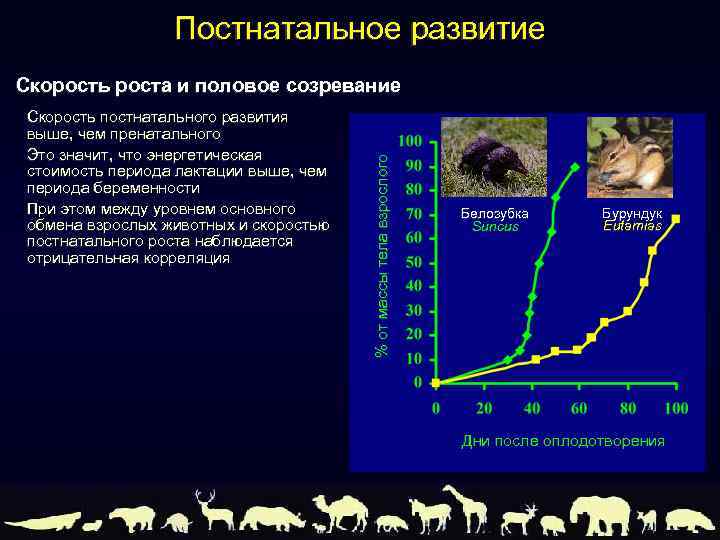 Постнатальное развитие

Скорость роста и половое созревание

Скорость постнатального развития выше, чем пренатального

Это значит, что энергетическая стоимость периода лактации выше, чем периода беременности

При этом между уровнем основного обмена взрослых животных и скоростью постнатального роста наблюдается отрицательная корреляция

% от массы тела взрослого

100
90
80
70
60
50
40
30
20
10
0

Белозубка
Suncus

Бурундук
Eutamias

0 20 40 60 80 100

Дни после оплодотворения